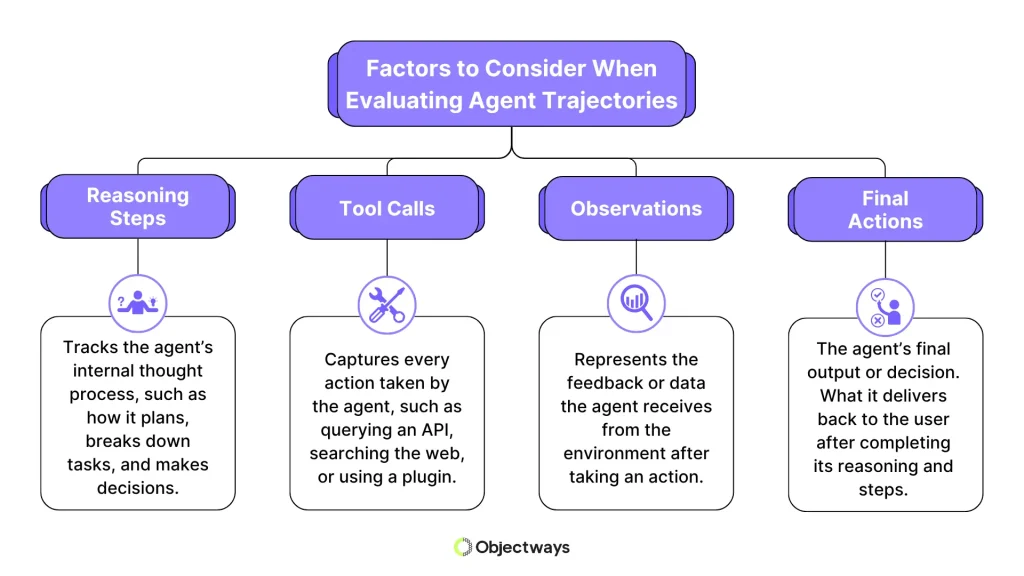 Factors to Consider When Evaluating Agent Trajectories

Reasoning Steps

Tracks the agent's internal thought process, such as how it plans, breaks down tasks, and makes decisions.

Tool Calls

Captures every action taken by the agent, such as querying an API, searching the web, or using a plugin.

Observations

Represents the feedback or data the agent receives from the environment after taking an action.

Final Actions

The agent's final output or decision. What it delivers back to the user after completing its reasoning and steps.

Objectways